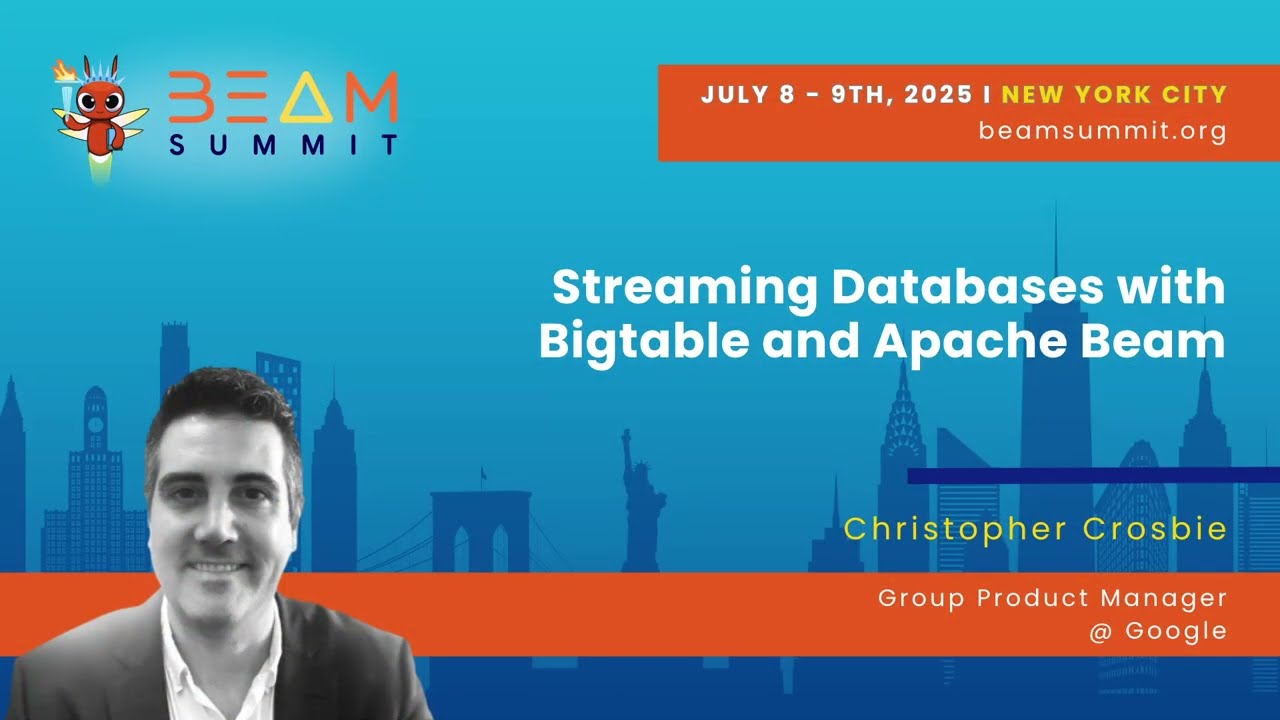 BEAM SUMMIT

JULY 8 - 9TH, 2025 I NEW YORK CITY
beamsummit.org

Streaming Databases with Bigtable and Apache Beam

Christopher Crosbie

Group Product Manager @ Google